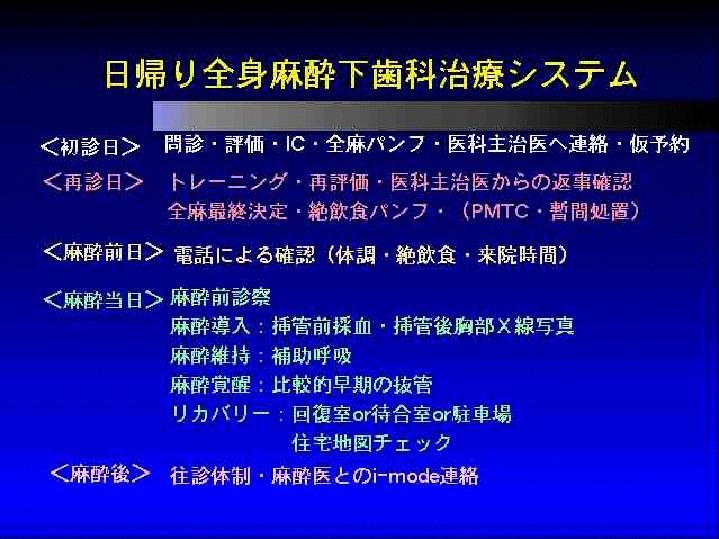 日帰り全身麻酔下歯科治療システム

<初診日> 問診・評価・IC・全麻パンフ・医科主治医へ連絡・仮予約

<再診日> トレーニング・再評価・医科主治医からの返事確認
全麻最終決定・絶飲食パンフ・（PMTC・暫間処置）

<麻酔前日> 電話による確認（体調・絶飲食・来院時間）

<麻酔当日> 麻酔前診察
麻酔導入：挿管前採血・挿管後胸部X線写真
麻酔維持：補助呼吸
麻酔覚醒：比較的早期の抜管
リカバリー：回復室or待合室or駐車場
住宅地図チェック

<麻酔後> 往診体制・麻酔医とのi-mode連絡